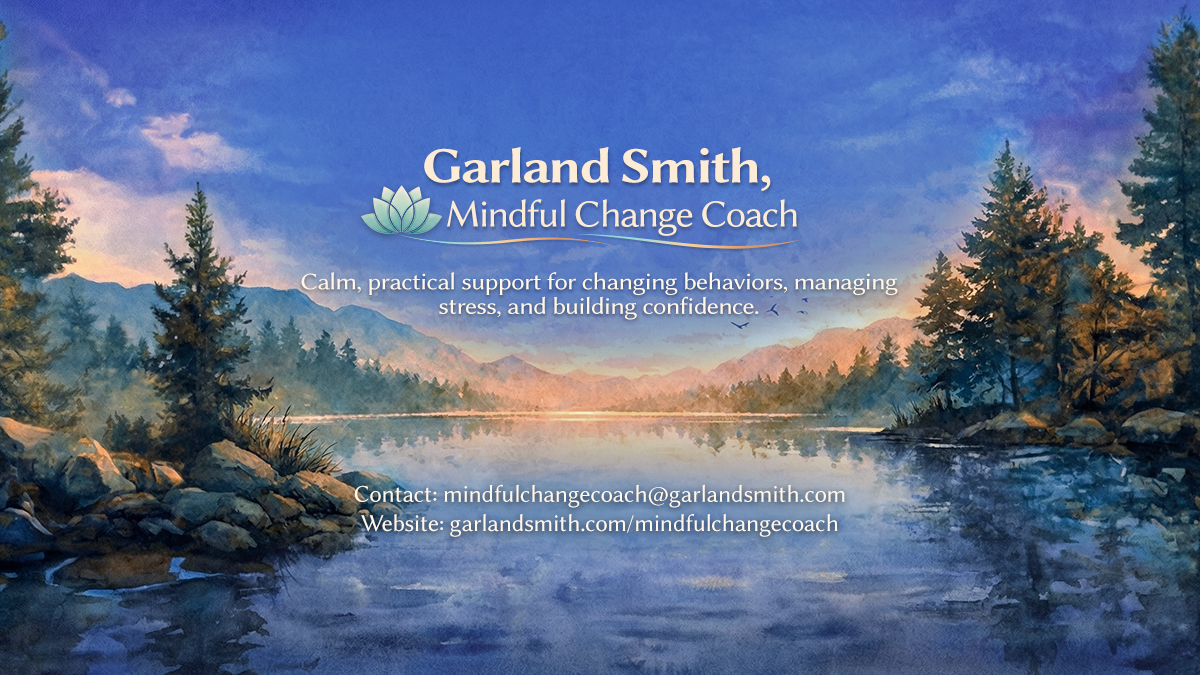 Garland Smith,
Mindful Change Coach

Calm, practical support for changing behaviors, managing stress, and building confidence.

Contact: mindfulchangecoach@garlandsmith.com
Website: garlandsmith.com/mindfulchangecoach